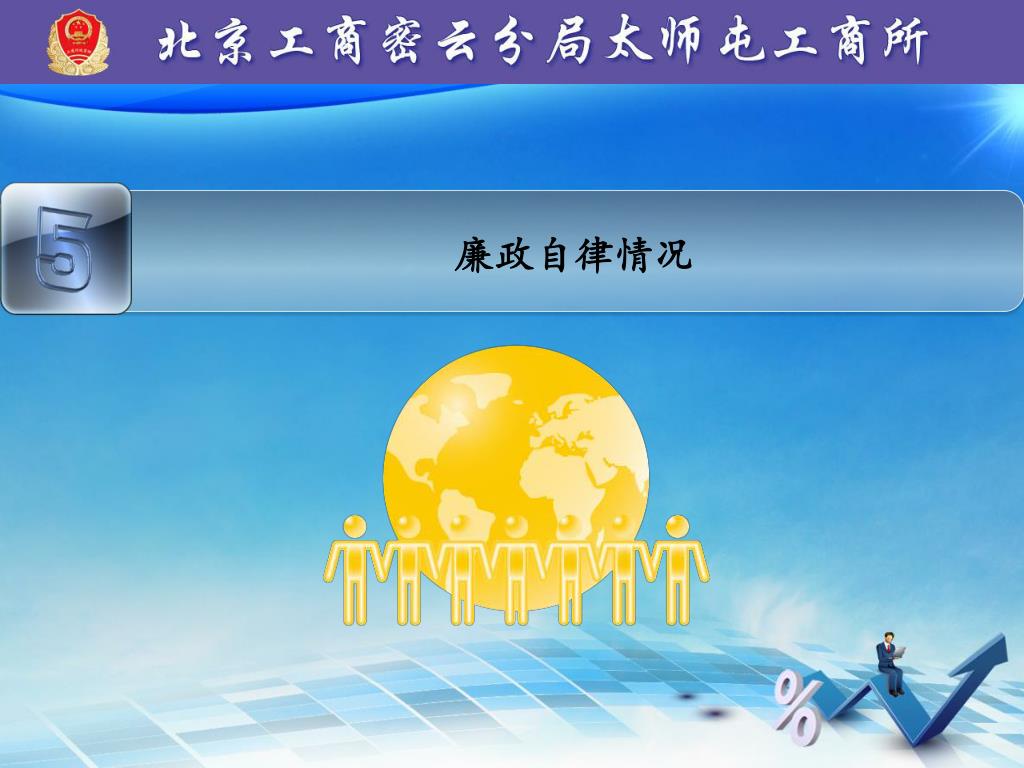 北京工商密云分局太师屯工商所

5

廉政自律情况

%